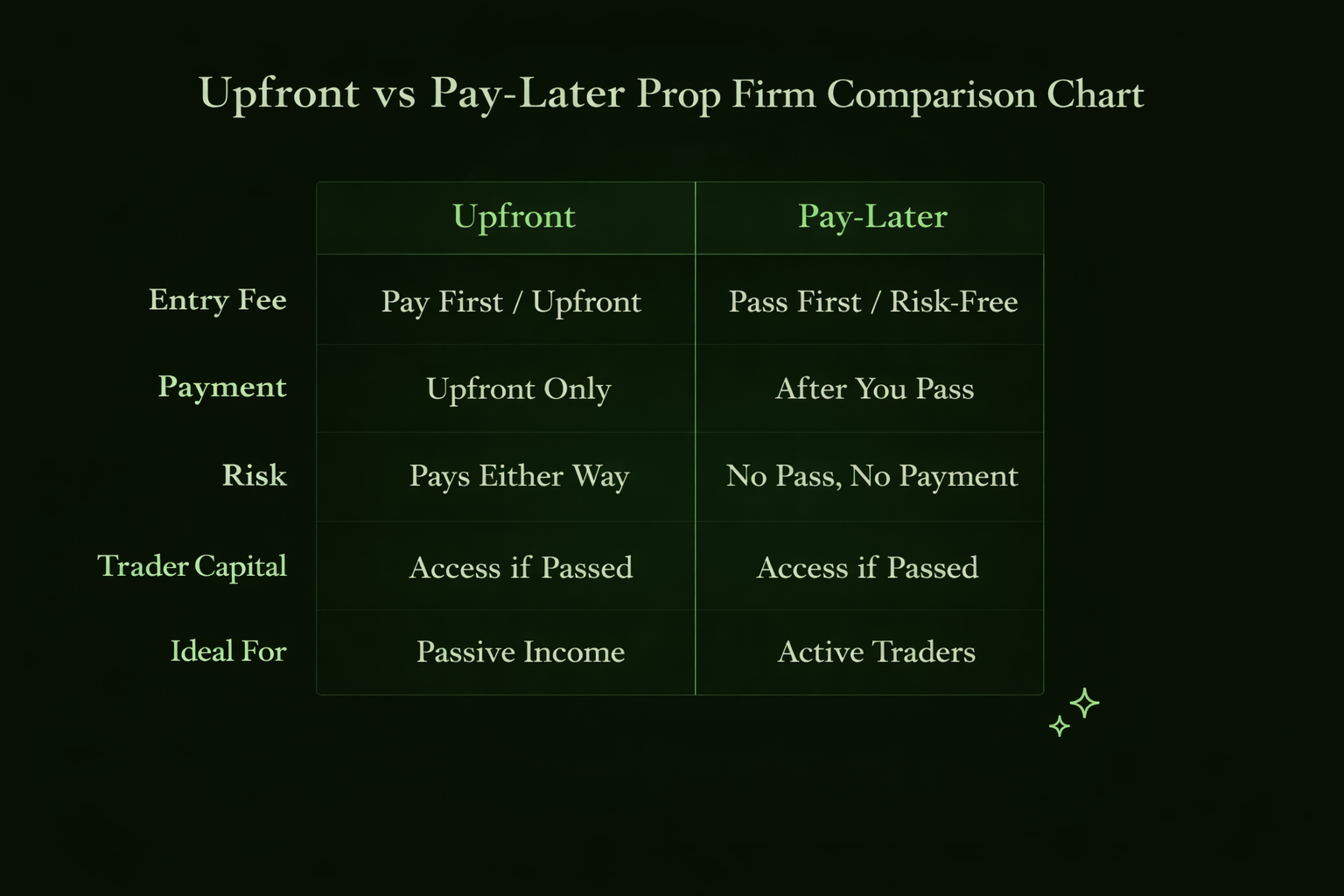 Upfront vs Pay-Later Prop Firm Comparison Chart

| | Upfront | Pay-Later |
|---|---|---|
| Entry Fee | Pay First / Upfront | Pass First / Risk-Free |
| Payment | Upfront Only | After You Pass |
| Risk | Pays Either Way | No Pass, No Payment |
| Trader Capital | Access if Passed | Access if Passed |
| Ideal For | Passive Income | Active Traders |